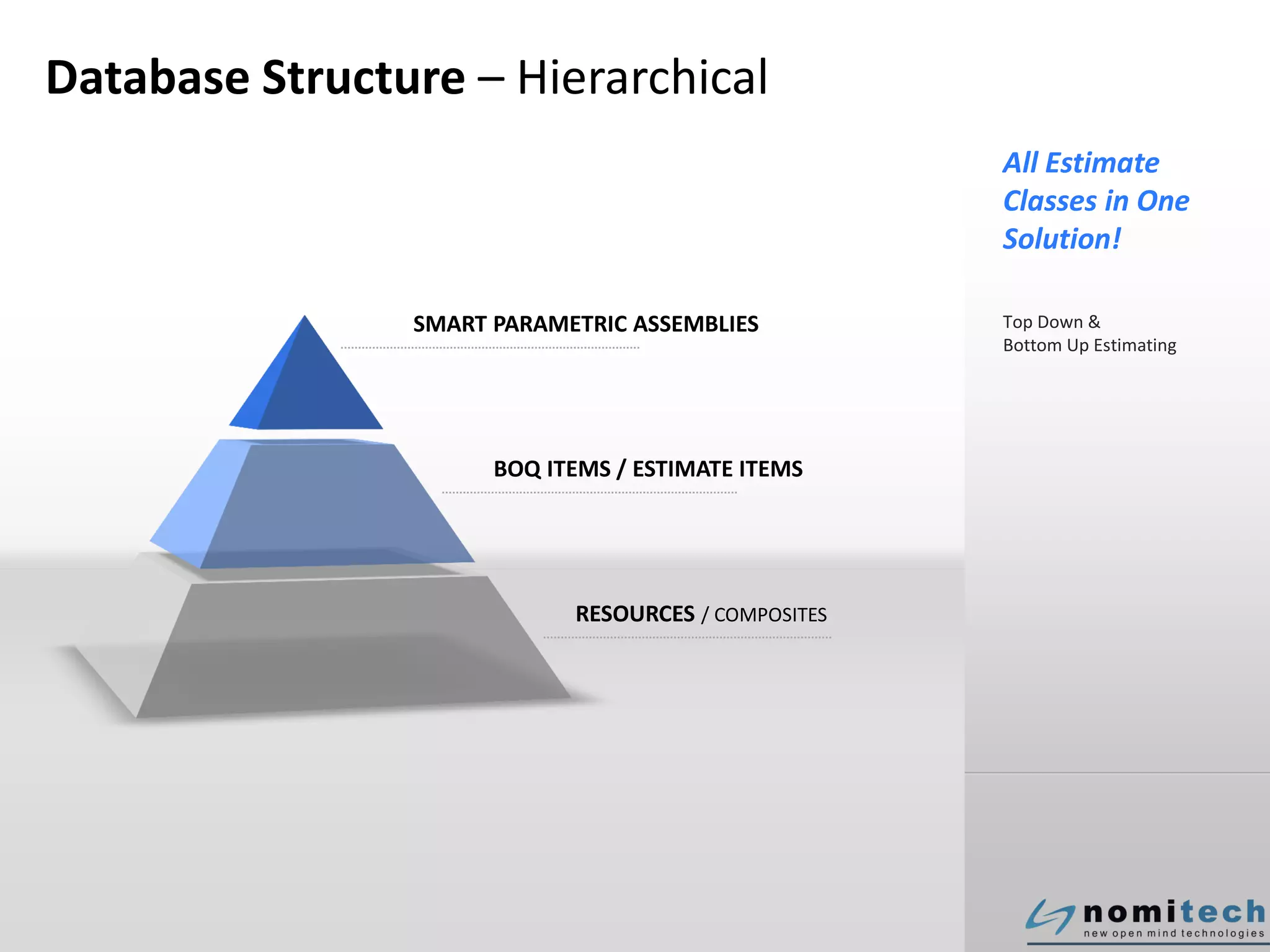 Database Structure – Hierarchical

SMART PARAMETRIC ASSEMBLIES

BOQ ITEMS / ESTIMATE ITEMS

RESOURCES / COMPOSITES

All Estimate Classes in One Solution!

Top Down &
Bottom Up Estimating

nomitech
new open mind technologies